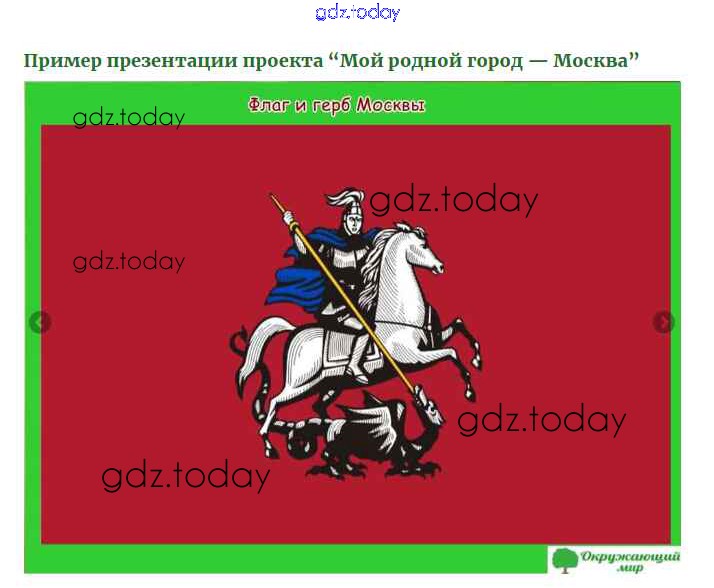 gdz.today

Пример презентации проекта “Мой родной город — Москва”

Флаг и герб Москвы

gdz.today

gdz.today

gdz.today

gdz.today

gdz.today

Окружающий мир